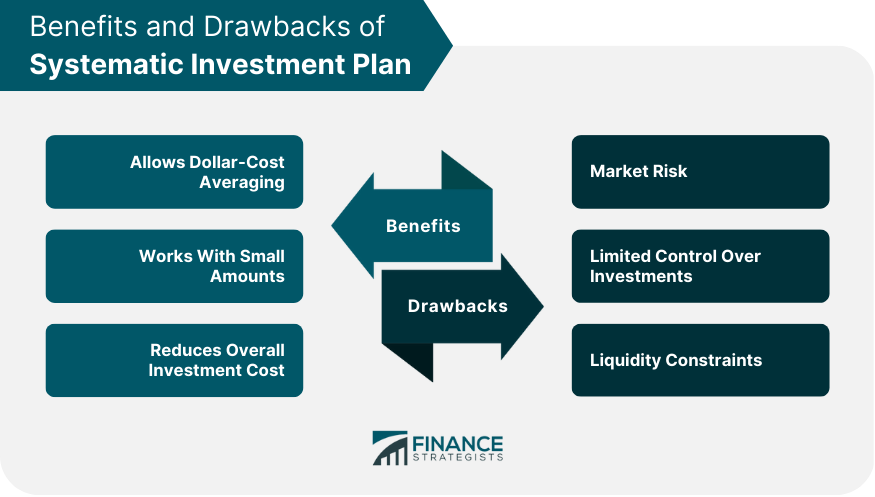 Benefits and Drawbacks of
Systematic Investment Plan

Allows Dollar-Cost Averaging

Works With Small Amounts

Reduces Overall Investment Cost

Benefits

Drawbacks

Market Risk

Limited Control Over Investments

Liquidity Constraints

FINANCE STRATEGISTS